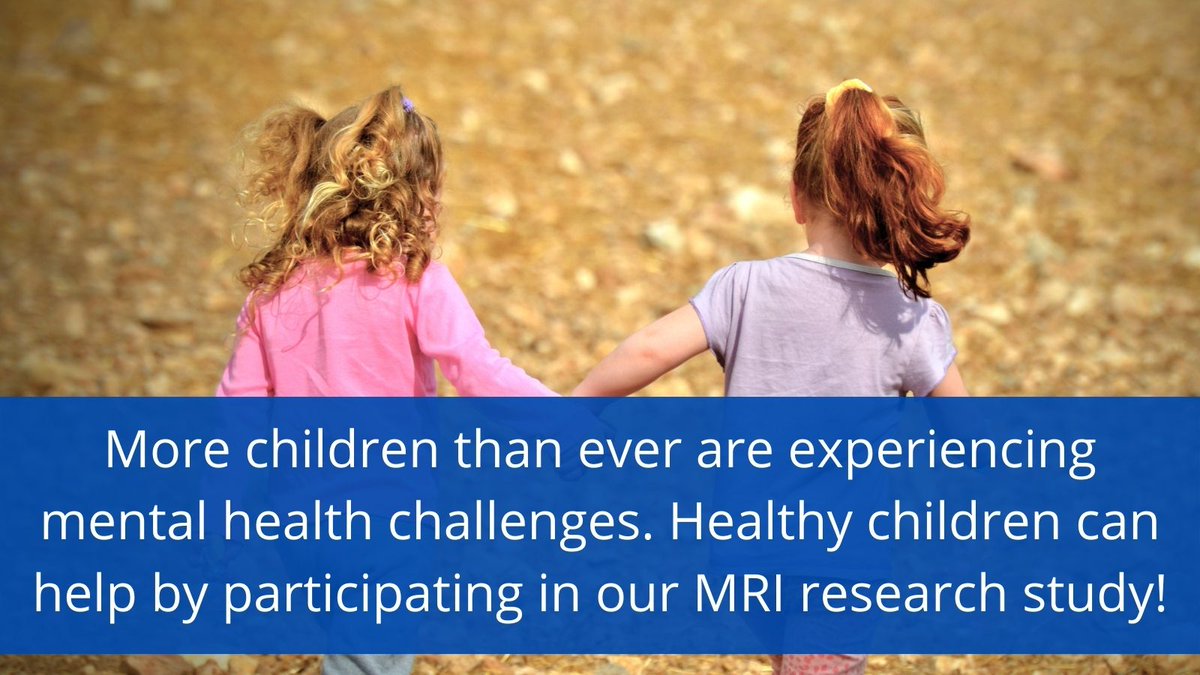 More children than ever are experiencing mental health challenges. Healthy children can help by participating in our MRI research study!